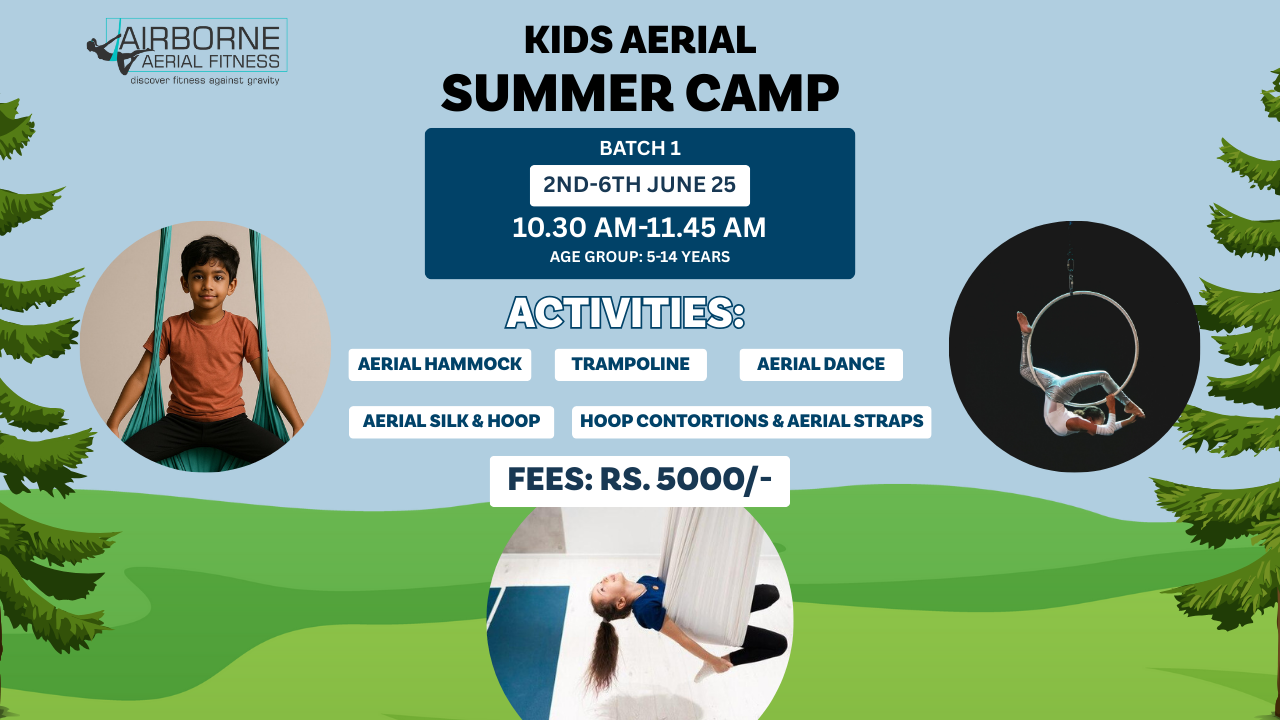 AIRBORNE
AERIAL FITNESS
discover fitness against gravity

KIDS AERIAL
SUMMER CAMP

BATCH 1
2ND-6TH JUNE 25
10.30 AM-11.45 AM
AGE GROUP: 5-14 YEARS

ACTIVITIES:

AERIAL HAMMOCK
TRAMPOLINE
AERIAL DANCE
AERIAL SILK & HOOP
HOOP CONTORTIONS & AERIAL STRAPS

FEES: RS. 5000/-